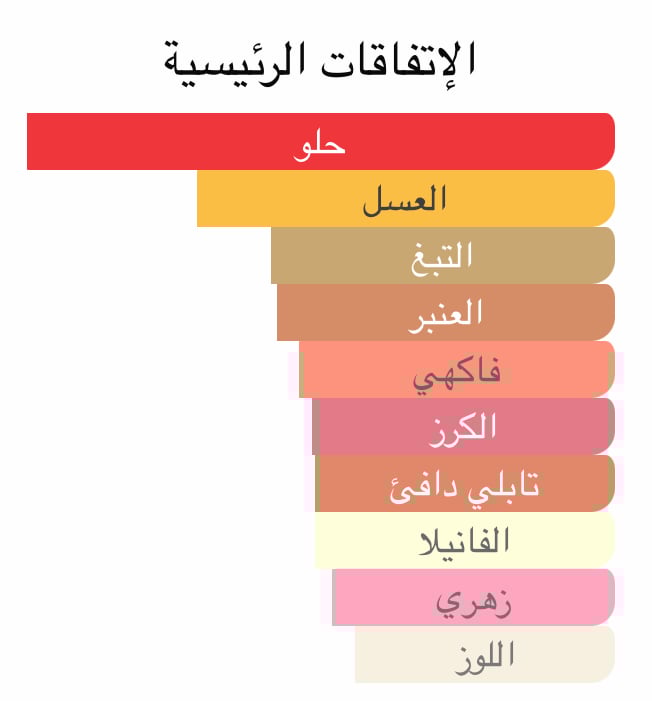 الإتفاقات الرئيسية

حلو

العسل

التبغ

العنبر

فاكهي

الكرز

تابلي دافئ

الفانيلا

زهري

اللوز